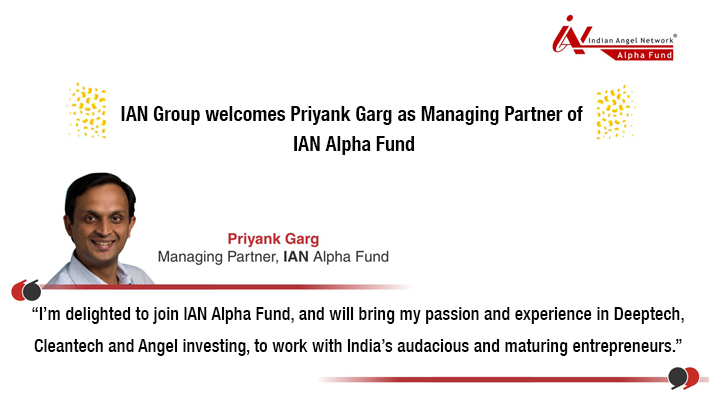 IAN Indian Angel Network®
Alpha Fund

IAN Group welcomes Priyank Garg as Managing Partner of IAN Alpha Fund

Priyank Garg
Managing Partner, IAN Alpha Fund

“I’m delighted to join IAN Alpha Fund, and will bring my passion and experience in Deeptech, Cleantech and Angel investing, to work with India’s audacious and maturing entrepreneurs.”